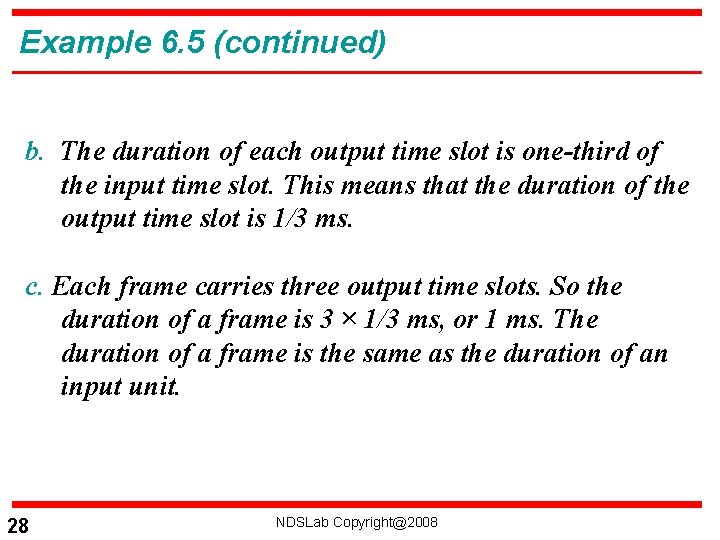 Example 6.5 (continued)

b. The duration of each output time slot is one-third of the input time slot. This means that the duration of the output time slot is 1/3 ms.

c. Each frame carries three output time slots. So the duration of a frame is 3 × 1/3 ms, or 1 ms. The duration of a frame is the same as the duration of an input unit.

28

NDSLab Copyright@2008